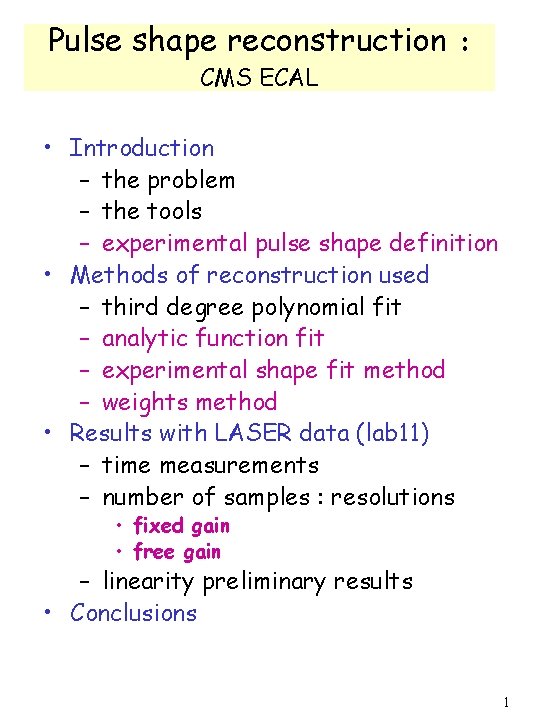 Pulse shape reconstruction :
CMS ECAL

• Introduction
– the problem
– the tools
– experimental pulse shape definition
• Methods of reconstruction used
– third degree polynomial fit
– analytic function fit
– experimental shape fit method
– weights method
• Results with LASER data (lab11)
– time measurements
– number of samples : resolutions
• fixed gain
• free gain
– linearity preliminary results
• Conclusions

1